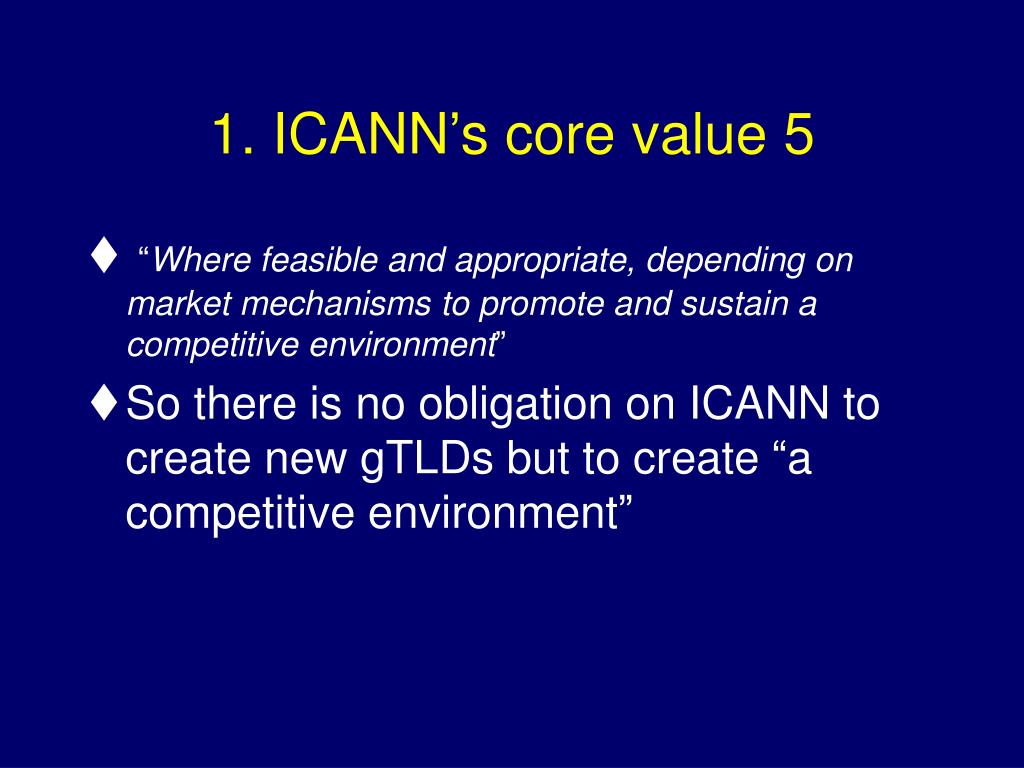 1. ICANN’s core value 5

♦ “Where feasible and appropriate, depending on market mechanisms to promote and sustain a competitive environment”

♦ So there is no obligation on ICANN to create new gTLDs but to create “a competitive environment”